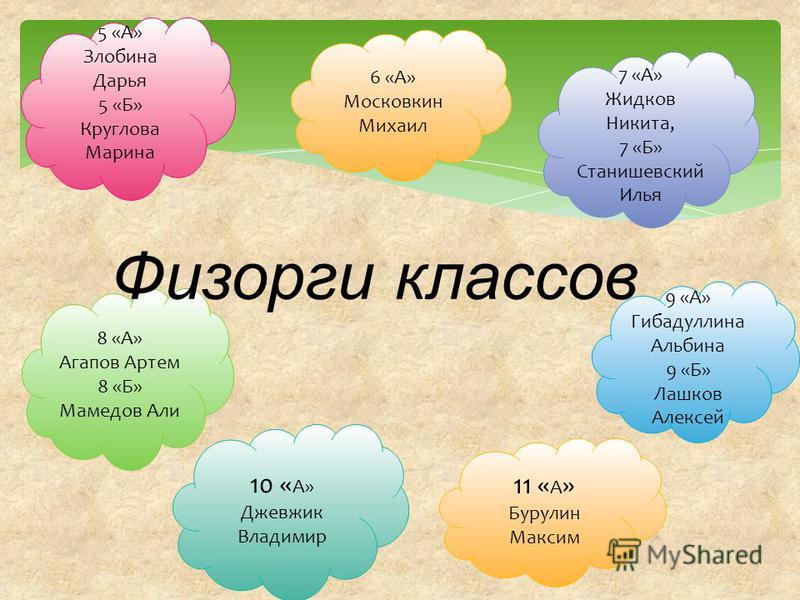 5 «А»
Злобина
Дарья
5 «Б»
Круглова
Марина

6 «А»
Московкин
Михаил

7 «А»
Жидков
Никита,
7 «Б»
Станишевский
Илья

Физорги классов

8 «А»
Агапов Артем
8 «Б»
Мамедов Али

9 «А»
Гибадуллина
Альбина
9 «Б»
Лашков
Алексей

10 «А»
Джевжик
Владимир

11 «А»
Бурулин
Максим

MyShared